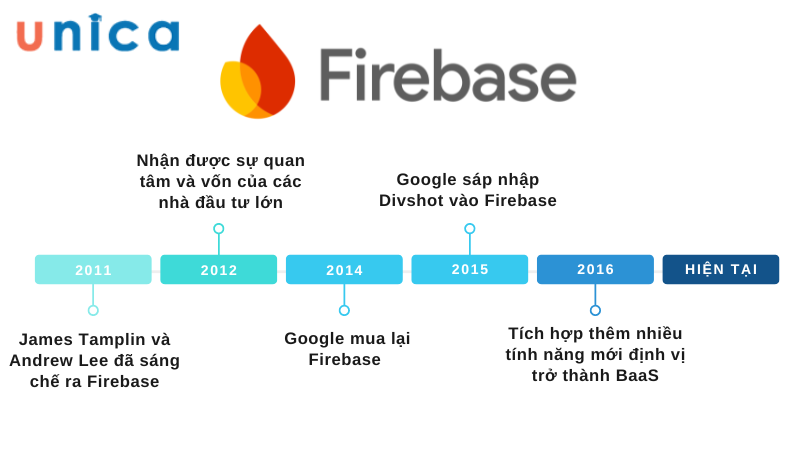 unica

Firebase

Nhận được sự quan tâm và vốn của các nhà đầu tư lớn

Google sáp nhập Divshot vào Firebase

2011

2012

2014

2015

2016

HIỆN TẠI

James Tamplin và Andrew Lee đã sáng chế ra Firebase

Google mua lại Firebase

Tích hợp thêm nhiều tính năng mới định vị trở thành BaaS